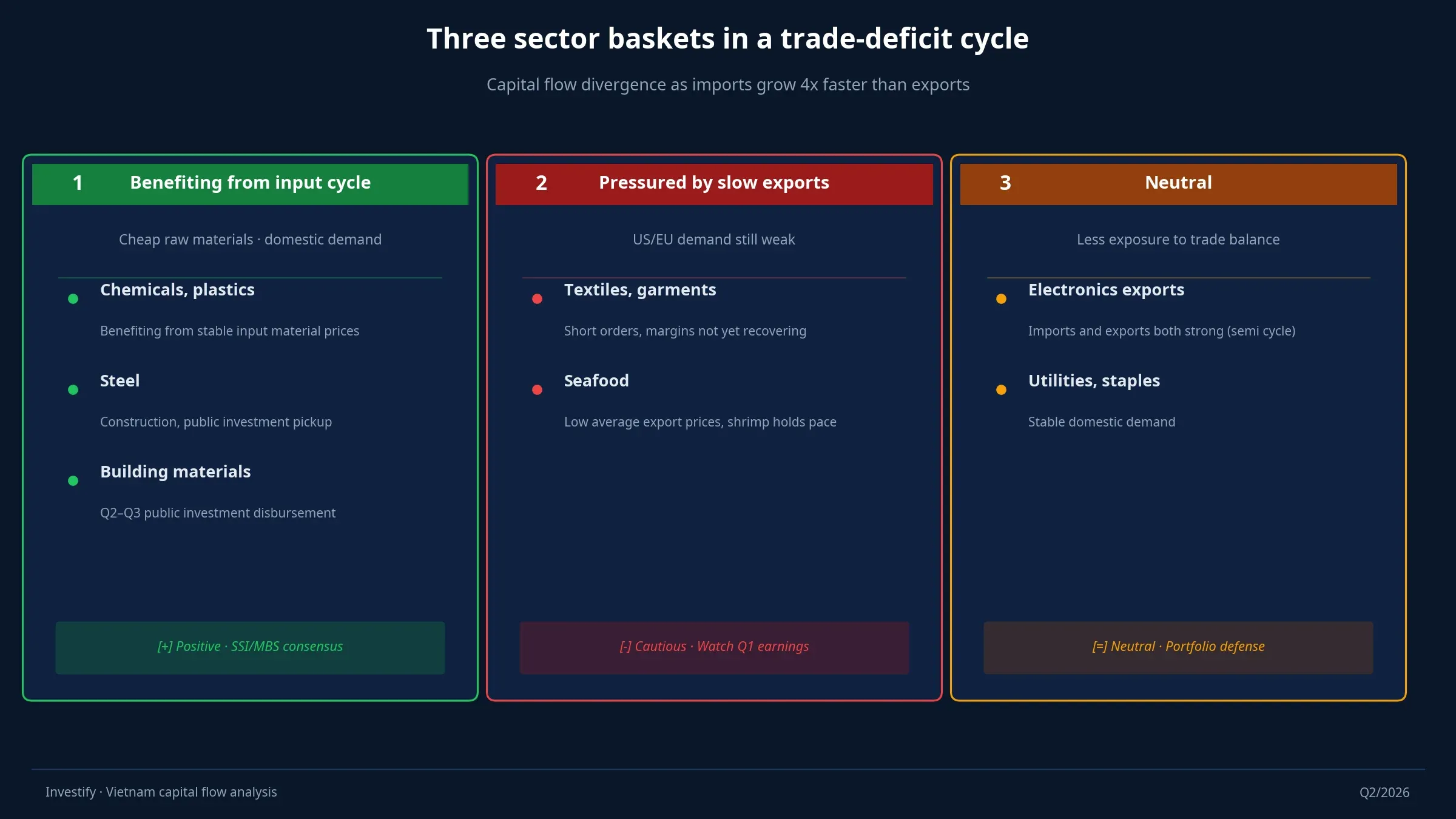 Three sector baskets in a trade-deficit cycle

Capital flow divergence as imports grow 4x faster than exports

1 Benefiting from input cycle

Cheap raw materials · domestic demand

Chemicals, plastics

Benefiting from stable input material prices

Steel

Construction, public investment pickup

Building materials

Q2–Q3 public investment disbursement

[+] Positive · SSI/MBS consensus

2 Pressured by slow exports

US/EU demand still weak

Textiles, garments

Short orders, margins not yet recovering

Seafood

Low average export prices, shrimp holds pace

[-] Cautious · Watch Q1 earnings

3 Neutral

Less exposure to trade balance

Electronics exports

Imports and exports both strong (semi cycle)

Utilities, staples

Stable domestic demand

[=] Neutral · Portfolio defense

Investify · Vietnam capital flow analysis

Q2/2026